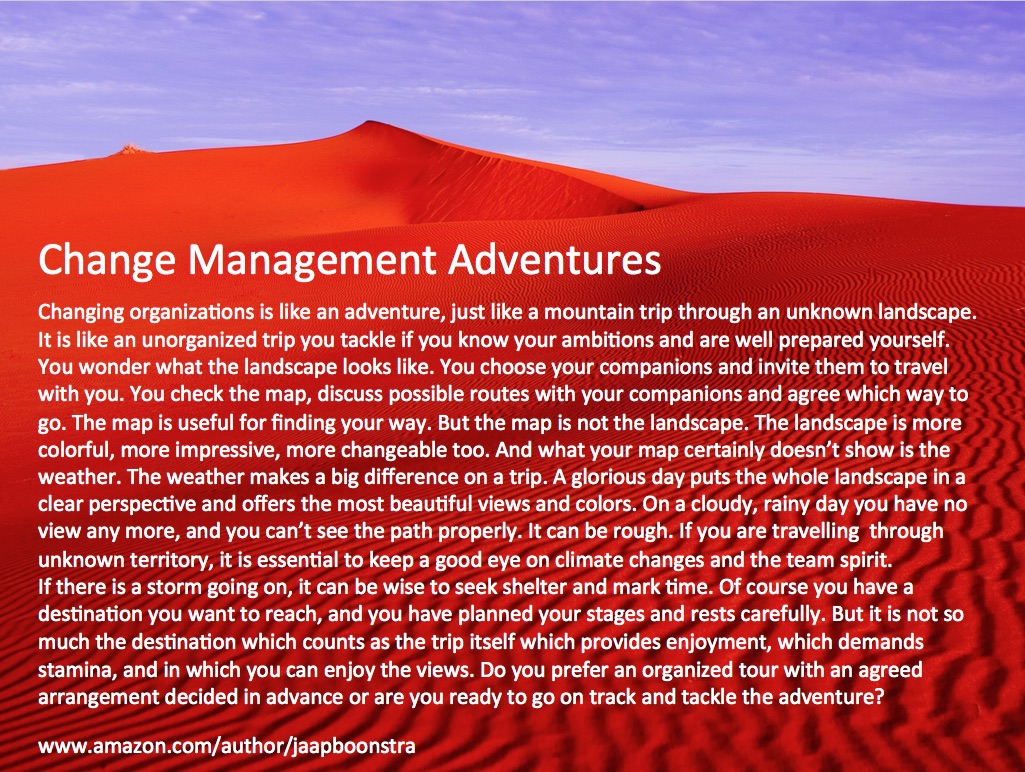 Change Management Adventures

Changing organizations is like an adventure, just like a mountain trip through an unknown landscape. It is like an unorganized trip you tackle if you know your ambitions and are well prepared yourself. You wonder what the landscape looks like. You choose your companions and invite them to travel with you. You check the map, discuss possible routes with your companions and agree which way to go. The map is useful for finding your way. But the map is not the landscape. The landscape is more colorful, more impressive, more changeable too. And what your map certainly doesn't show is the weather. The weather makes a big difference on a trip. A glorious day puts the whole landscape in a clear perspective and offers the most beautiful views and colors. On a cloudy, rainy day you have no view any more, and you can't see the path properly. It can be rough. If you are travelling through unknown territory, it is essential to keep a good eye on climate changes and the team spirit.
If there is a storm going on, it can be wise to seek shelter and mark time. Of course you have a destination you want to reach, and you have planned your stages and rests carefully. But it is not so much the destination which counts as the trip itself which provides enjoyment, which demands stamina, and in which you can enjoy the views. Do you prefer an organized tour with an agreed arrangement decided in advance or are you ready to go on track and tackle the adventure?

www.amazon.com/author/jaapboonstra